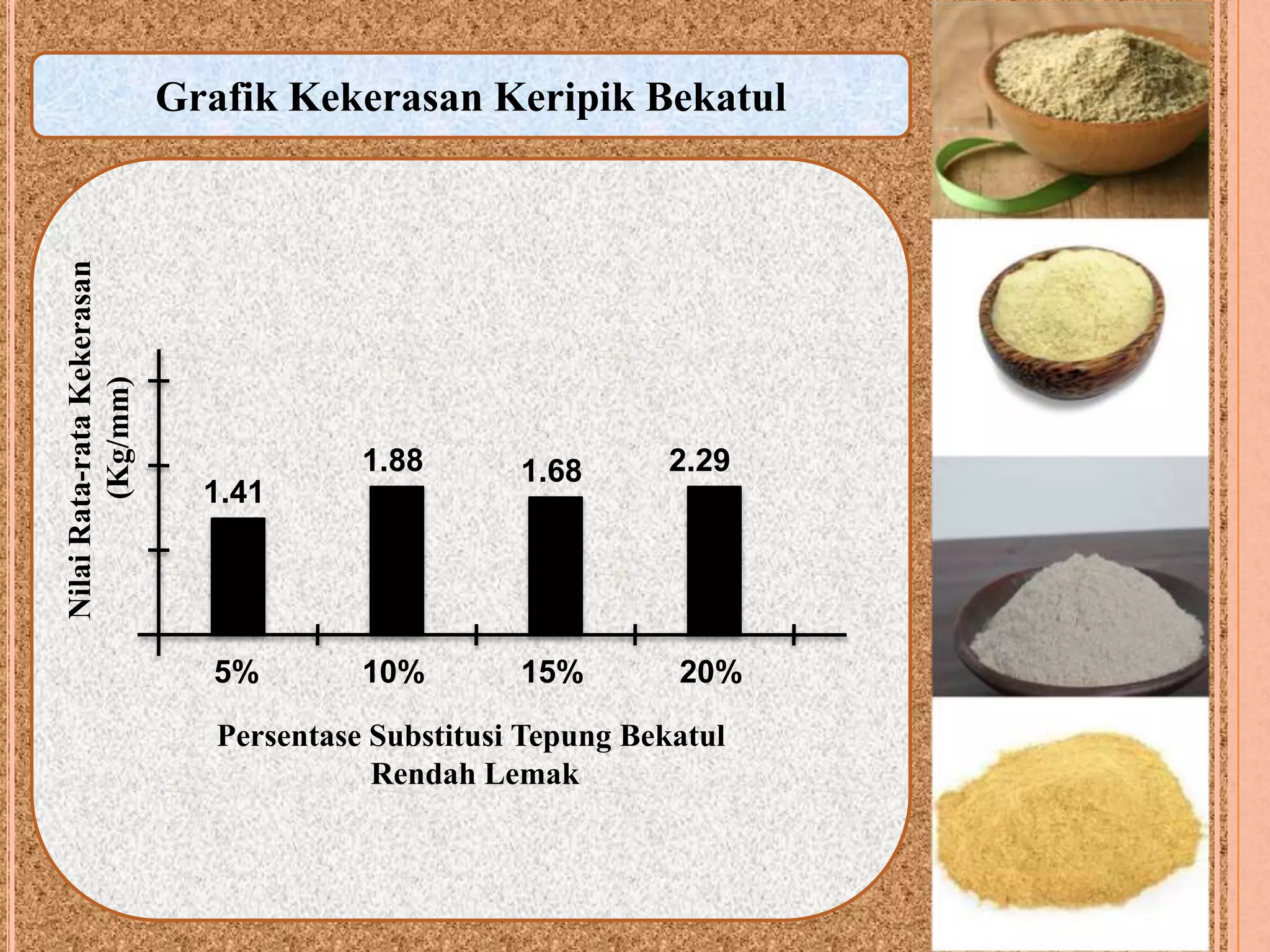 Grafik Kekerasan Keripik Bekatul

Nilai Rata-rata Kekerasan (Kg/mm)

1.41
1.88
1.68
2.29

5%
10%
15%
20%

Persentase Substitusi Tepung Bekatul Rendah Lemak